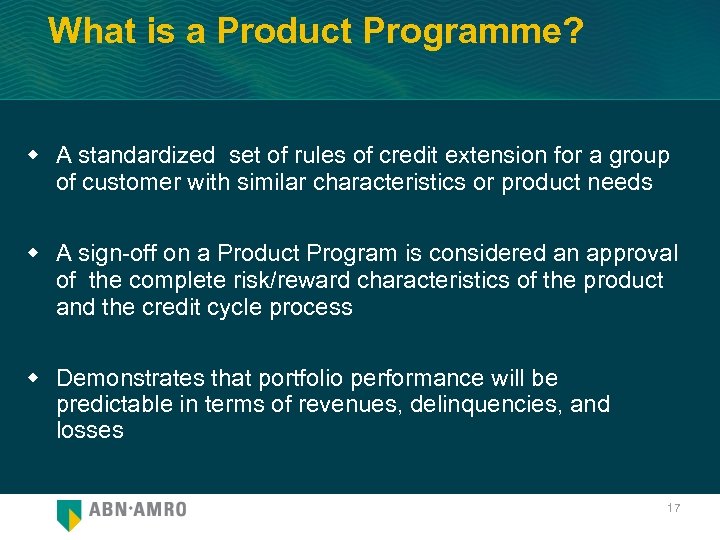 What is a Product Programme?

◆ A standardized set of rules of credit extension for a group of customer with similar characteristics or product needs

◆ A sign-off on a Product Program is considered an approval of the complete risk/reward characteristics of the product and the credit cycle process

◆ Demonstrates that portfolio performance will be predictable in terms of revenues, delinquencies, and losses

ABN·AMRO

17